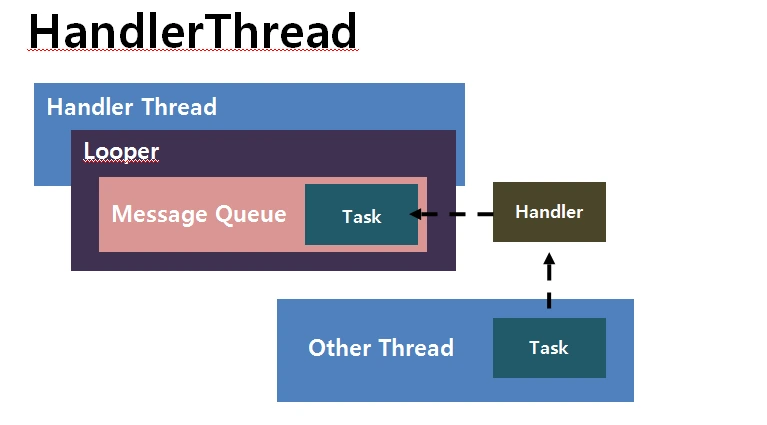 HandlerThread

Handler Thread

Looper

Message Queue

Task

Handler

Other Thread

Task